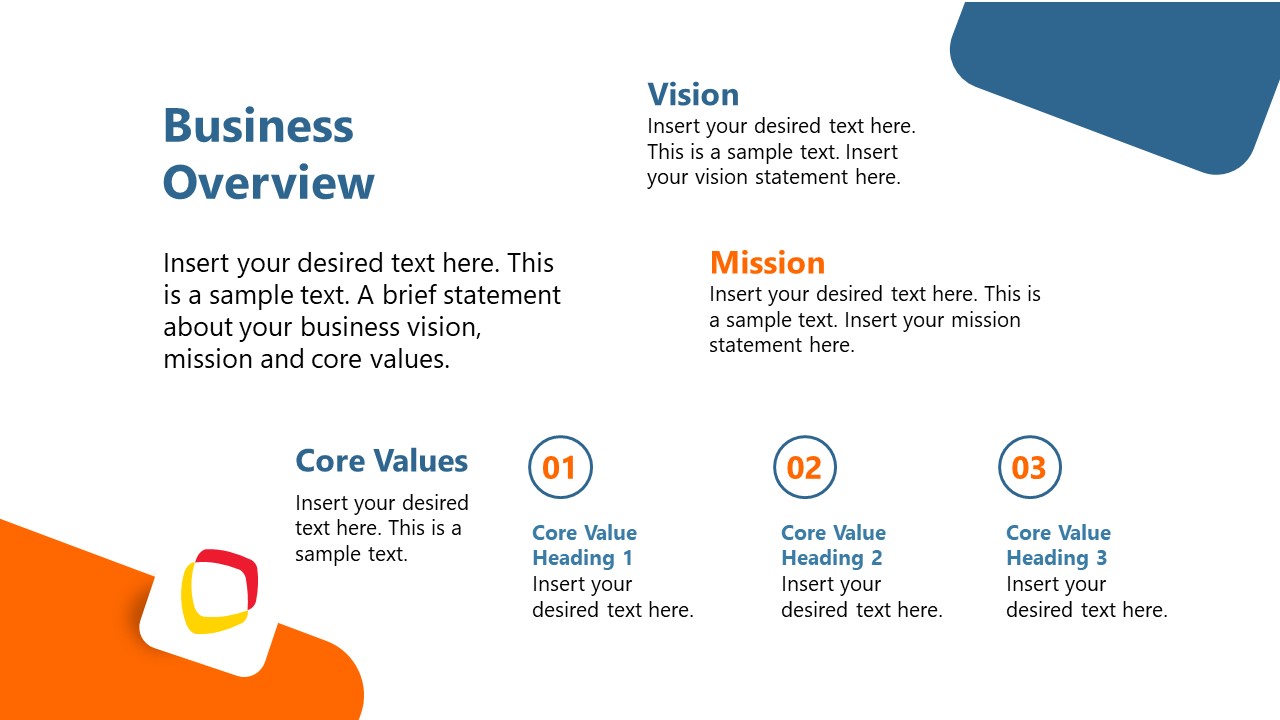 Business Overview

Insert your desired text here. This is a sample text. A brief statement about your business vision, mission and core values.

Vision
Insert your desired text here. This is a sample text. Insert your vision statement here.

Mission
Insert your desired text here. This is a sample text. Insert your mission statement here.

Core Values
Insert your desired text here. This is a sample text.

01
Core Value Heading 1
Insert your desired text here.

02
Core Value Heading 2
Insert your desired text here.

03
Core Value Heading 3
Insert your desired text here.